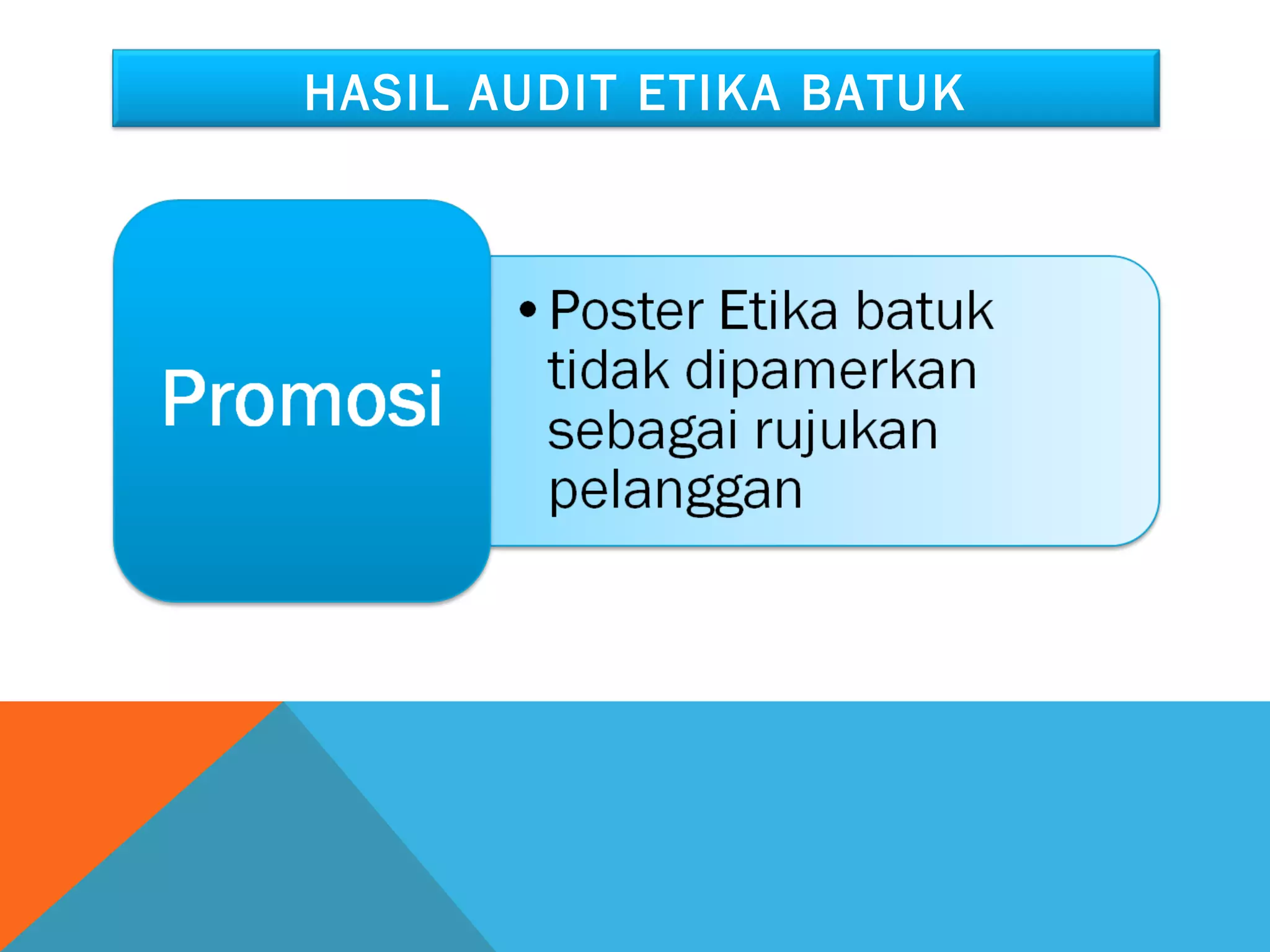 HASIL AUDIT ETIKA BATUK

Promosi

• Poster Etika batuk tidak dipamerkan sebagai rujukan pelanggan